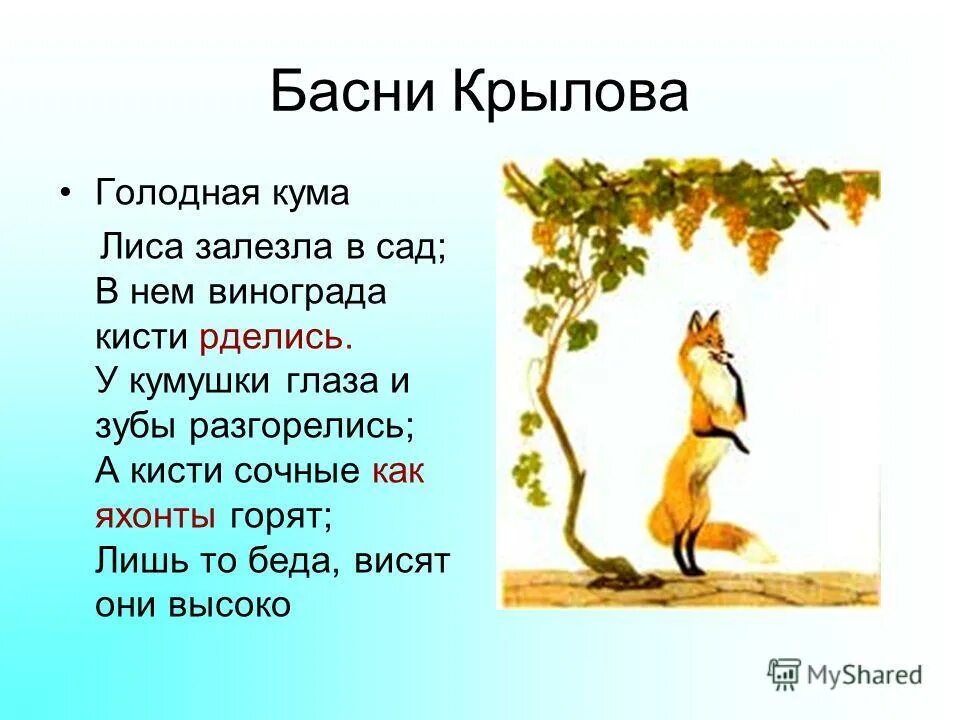 Басни Крылова

• Голодная кума

Лиса залезла в сад; В нем винограда кисти рделись. У кумушки глаза и зубы разгорелись; А кисти сочные как яхонты горят; Лишь то беда, висят они высоко

MyShared